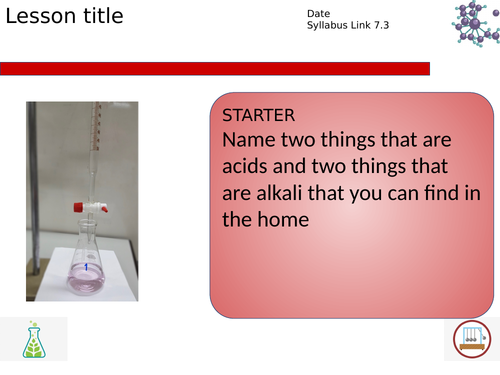 Lesson title

Date
Syllabus Link 7.3

1

STARTER
Name two things that are acids and two things that are alkali that you can find in the home